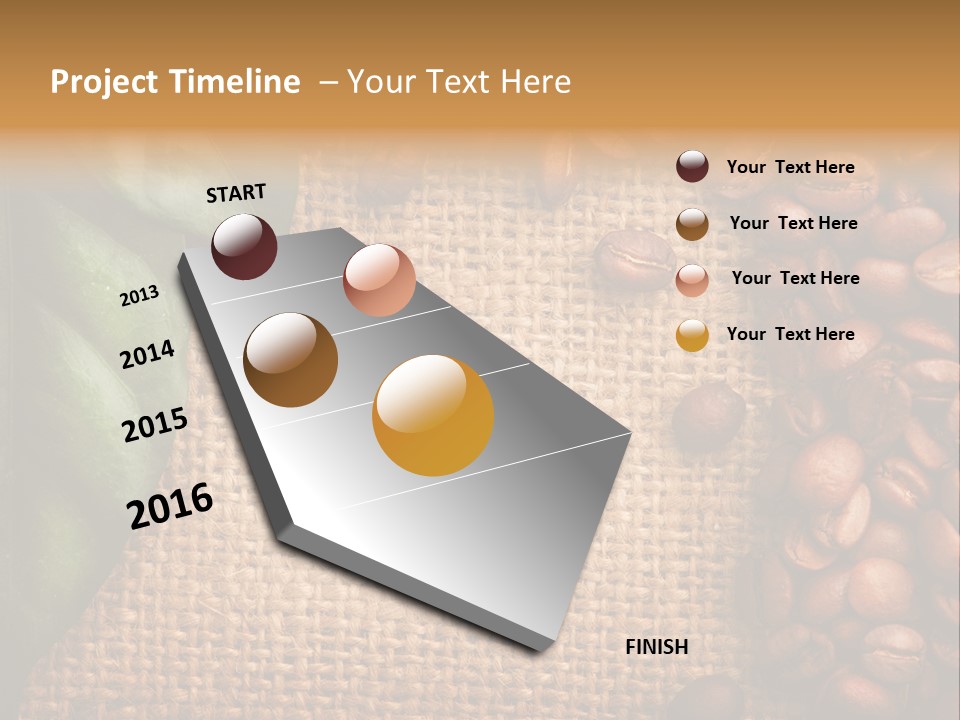 Project Timeline – Your Text Here

START

2013

2014

2015

2016

FINISH

Your Text Here

Your Text Here

Your Text Here

Your Text Here